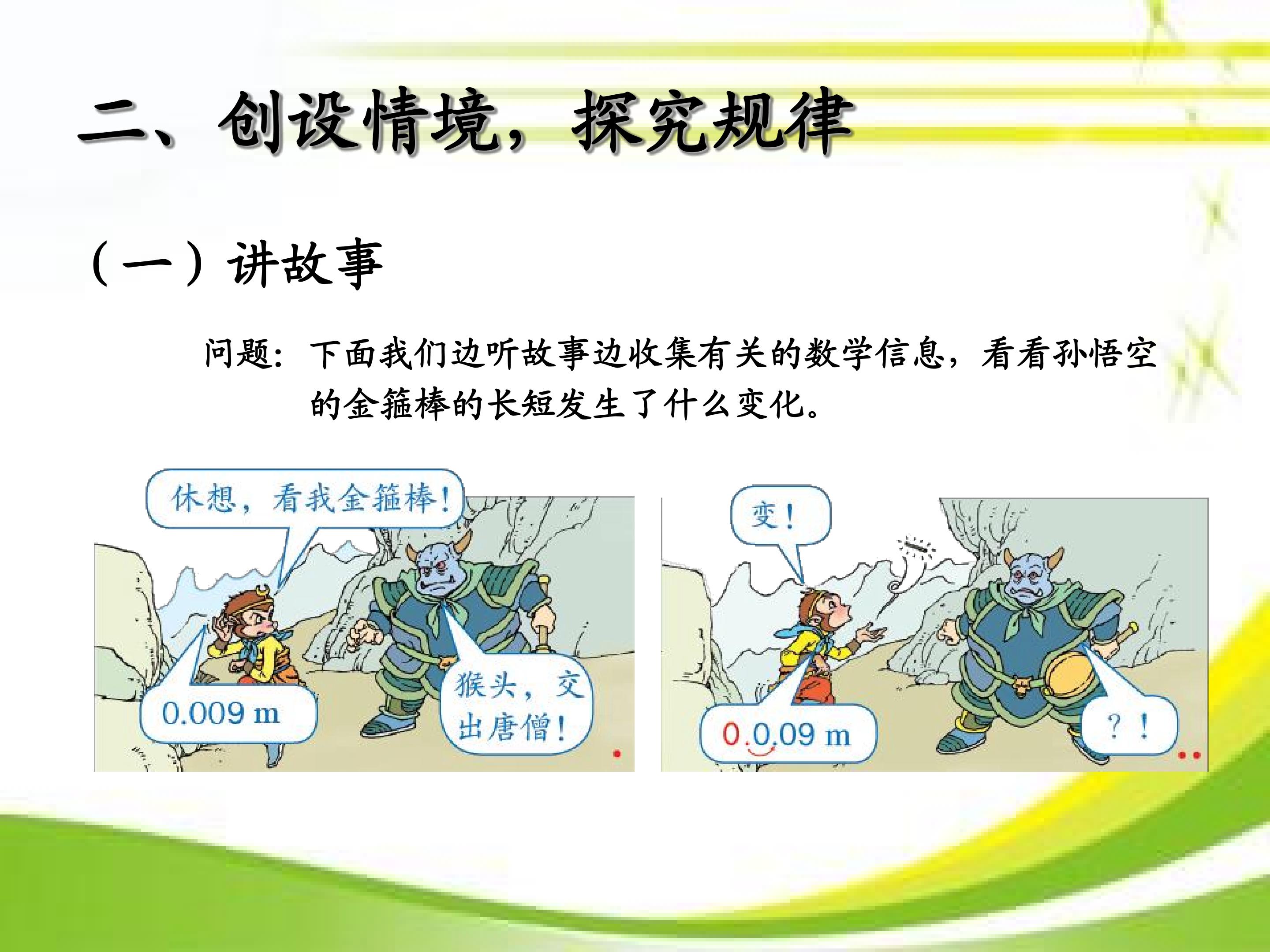 二、创设情境，探究规律

（一）讲故事

问题：下面我们边听故事边收集有关的数学信息，看看孙悟空的金箍棒的长短发生了什么变化。

休想，看我金箍棒！

0.009 m

猴头，交出唐僧！

变！

0.0.09 m

？！